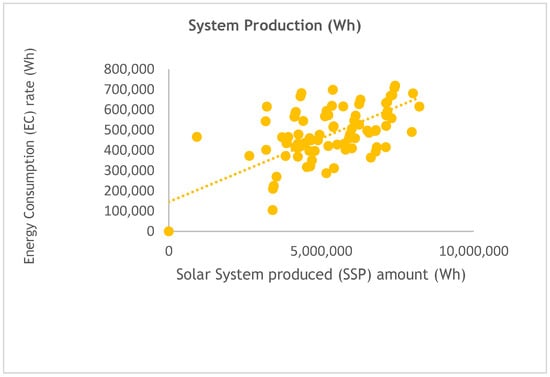 System Production (Wh)

Energy Consumption (EC) rate (Wh)

800,000
700,000
600,000
500,000
400,000
300,000
200,000
100,000
0

0
5,000,000
10,000,000

Solar System produced (SSP) amount (Wh)